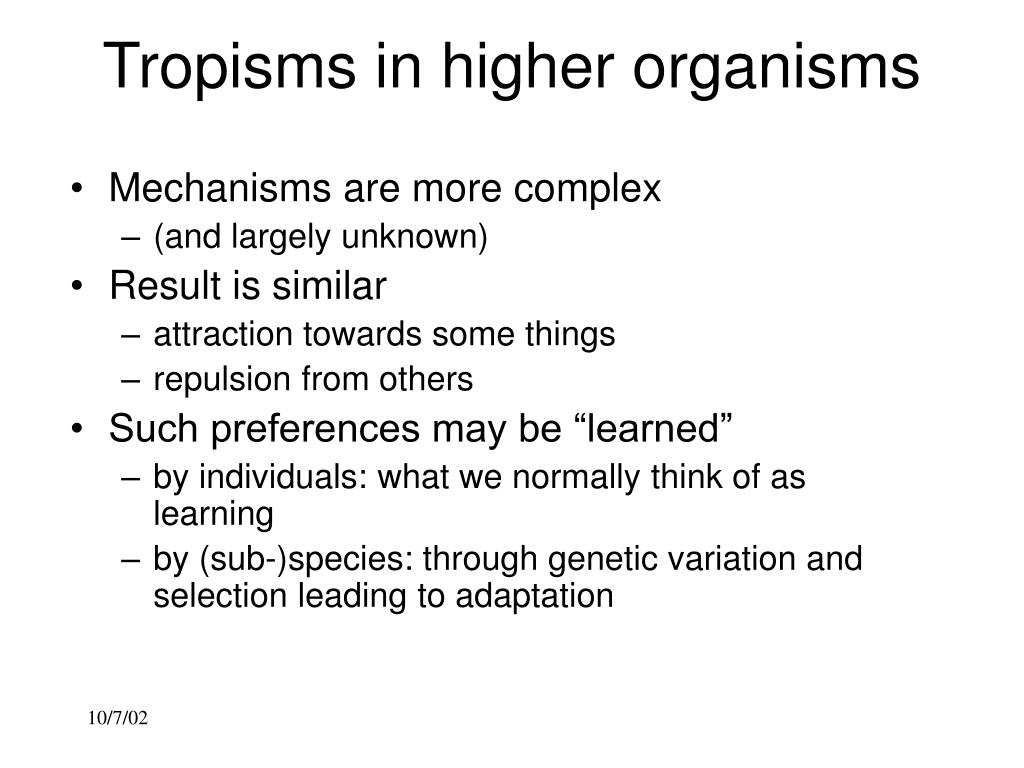 Tropisms in higher organisms

• Mechanisms are more complex
– (and largely unknown)
• Result is similar
– attraction towards some things
– repulsion from others
• Such preferences may be “learned”
– by individuals: what we normally think of as learning
– by (sub-)species: through genetic variation and selection leading to adaptation

10/7/02